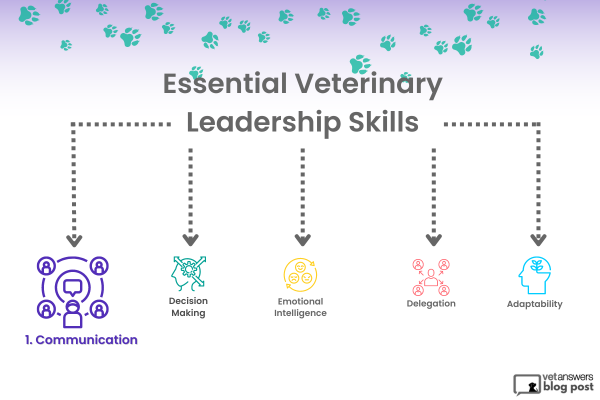 Essential Veterinary Leadership Skills

1. Communication

Decision Making

Emotional Intelligence

Delegation

Adaptability

vetanswers blog post